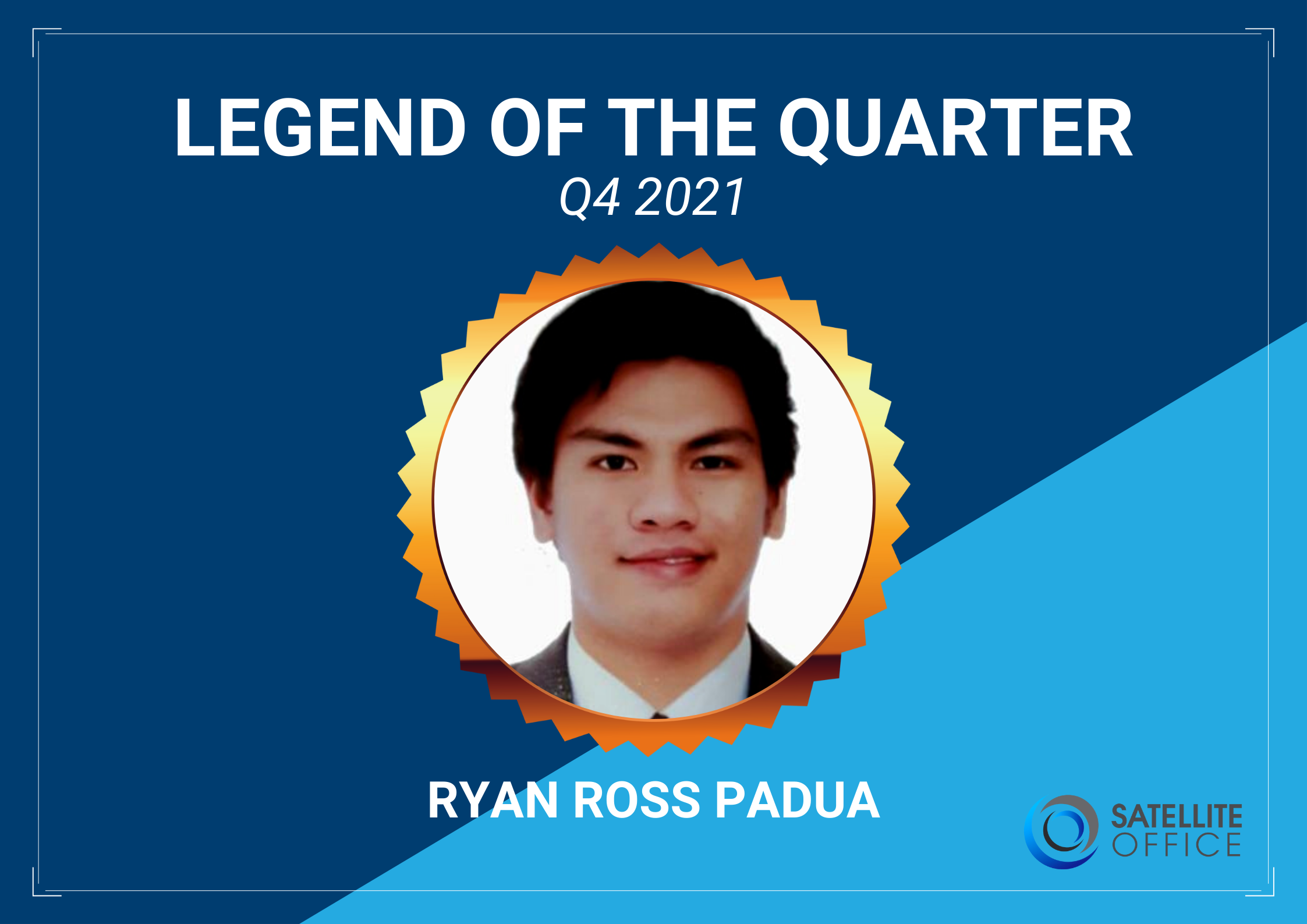 LEGEND OF THE QUARTER
Q4 2021

RYAN ROSS PADUA

SATELLITE
OFFICE